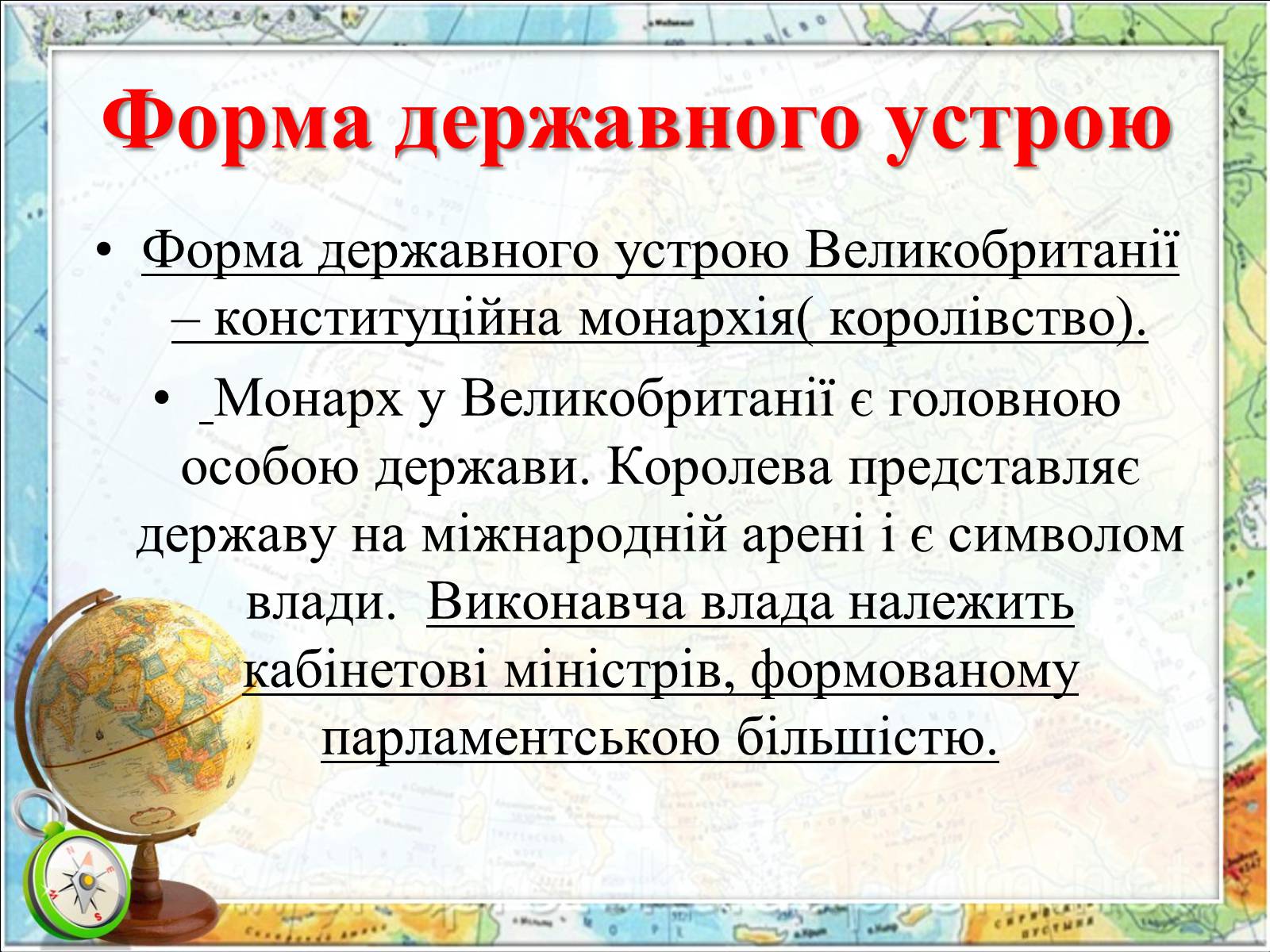 Форма державного устрою

• Форма державного устрою Великобританії – конституційна монархія( королівство).

• Монарх у Великобританії є головною особою держави. Королева представляє державу на міжнародній арені і є символом влади. Виконавча влада належить кабінетові міністрів, формованому парламентською більшістю.